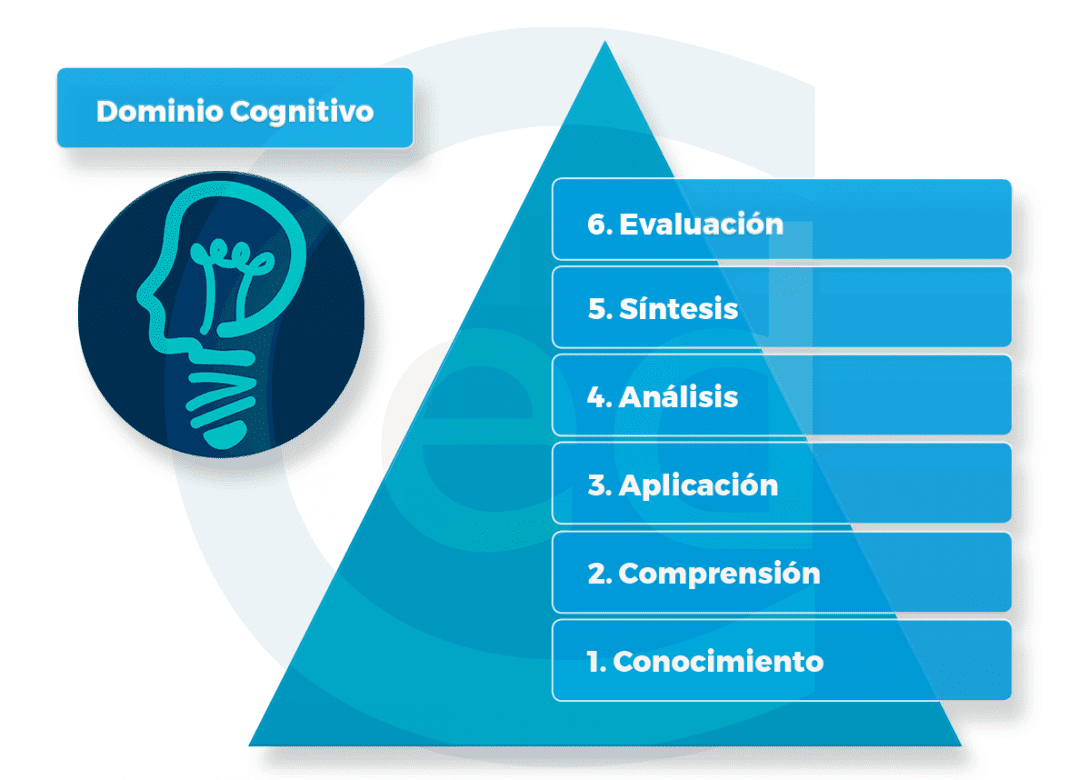 Dominio Cognitivo

6. Evaluación
5. Síntesis
4. Análisis
3. Aplicación
2. Comprensión
1. Conocimiento